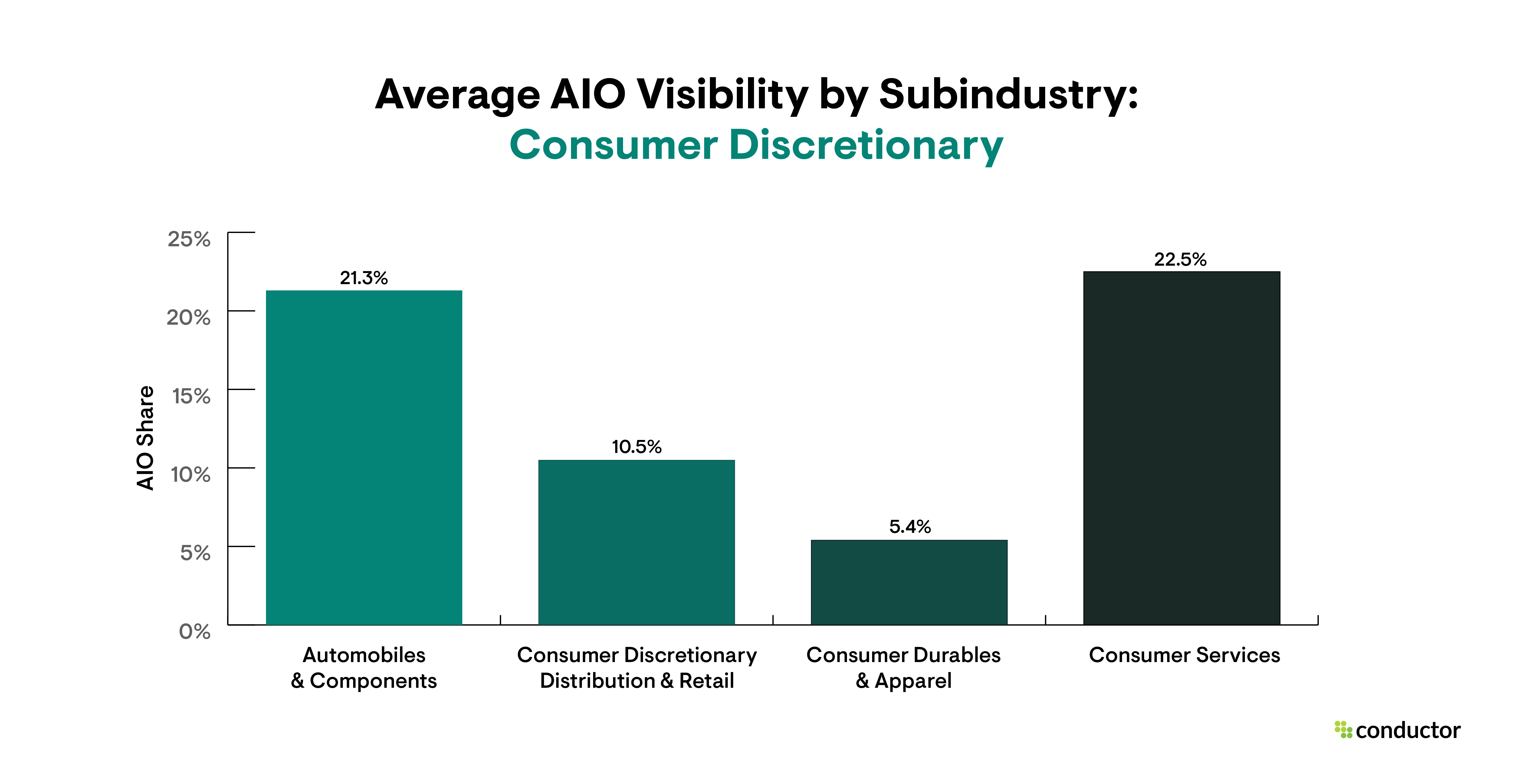 Average AIO Visibility by Subindustry:
Consumer Discretionary

AIO Share

25%
20%
15%
10%
5%
0%

21.3%
10.5%
5.4%
22.5%

Automobiles & Components
Consumer Discretionary Distribution & Retail
Consumer Durables & Apparel
Consumer Services

conductor